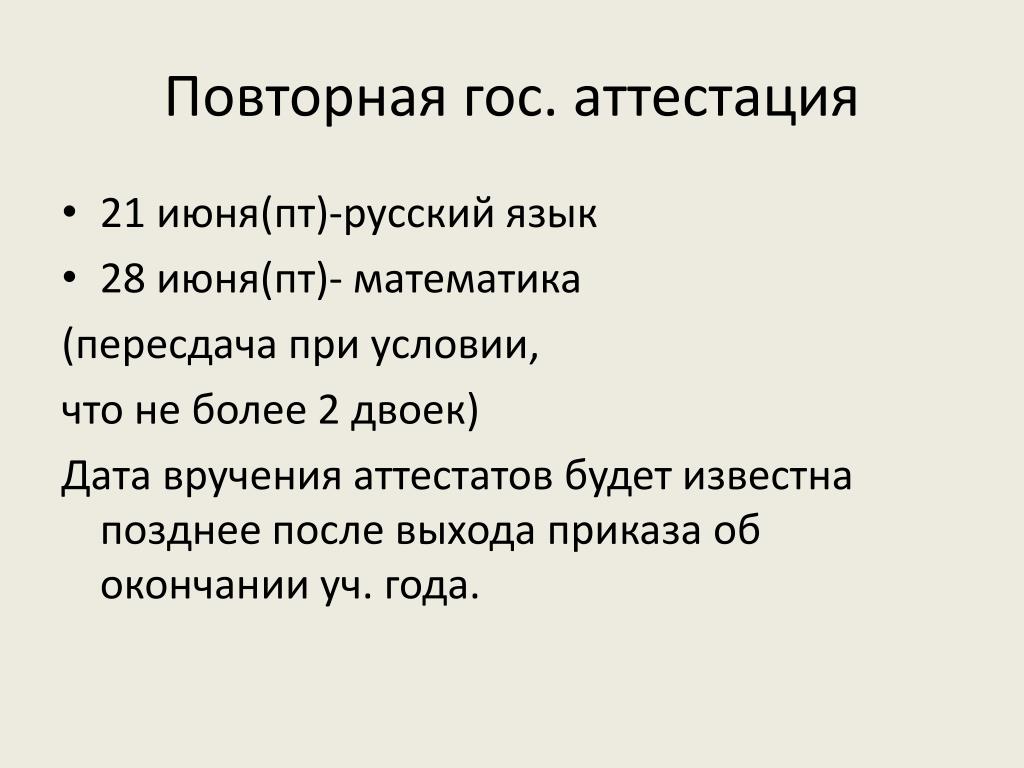 Повторная гос. аттестация

• 21 июня(пт)-русский язык
• 28 июня(пт)- математика

(пересдача при условии,

что не более 2 двоек)

Дата вручения аттестатов будет известна позднее после выхода приказа об окончании уч. года.